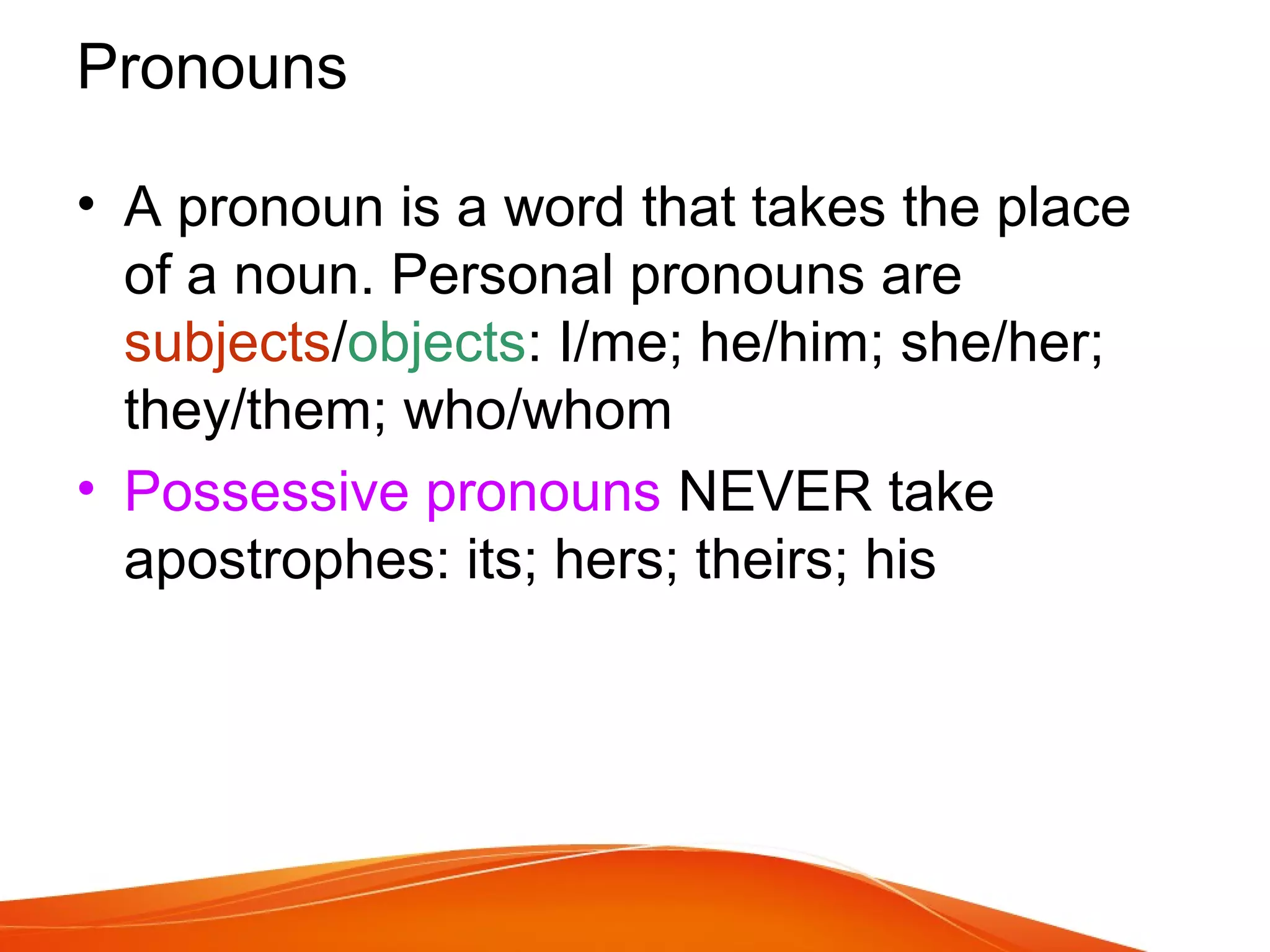 Pronouns

• A pronoun is a word that takes the place of a noun. Personal pronouns are subjects/objects: I/me; he/him; she/her; they/them; who/whom

• Possessive pronouns NEVER take apostrophes: its; hers; theirs; his